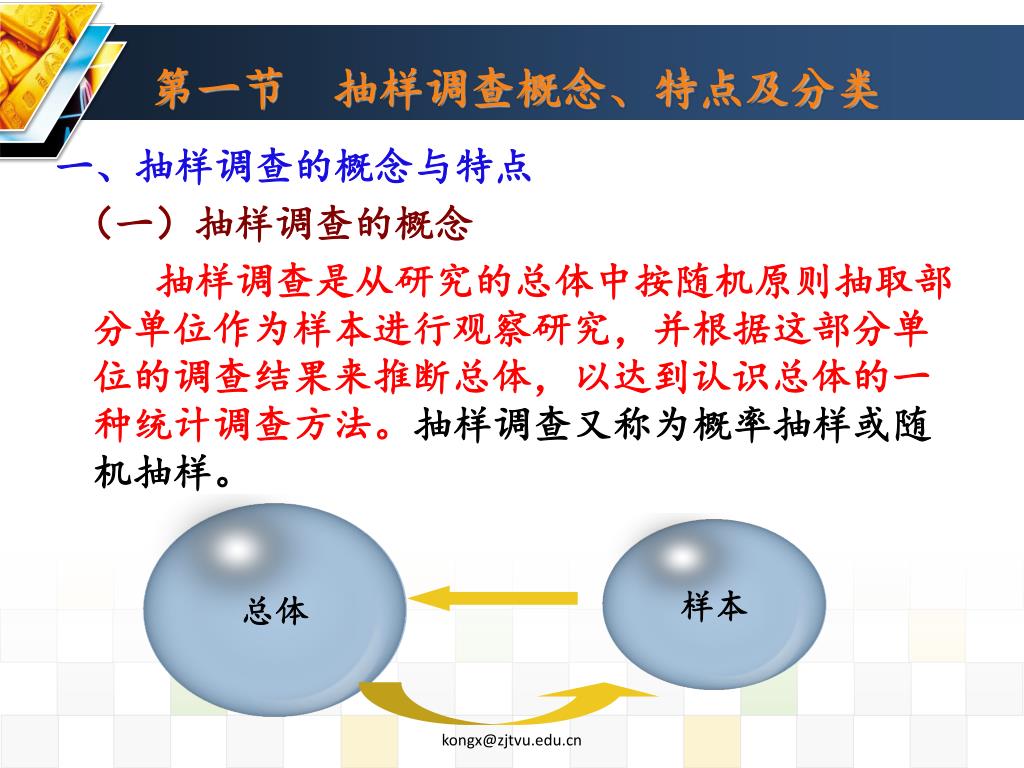 第一节　抽样调查概念、特点及分类

一、抽样调查的概念与特点

（一）抽样调查的概念

抽样调查是从研究的总体中按随机原则抽取部分单位作为样本进行观察研究，并根据这部分单位的调查结果来推断总体，以达到认识总体的一种统计调查方法。抽样调查又称为概率抽样或随机抽样。

总体

样本

kongx@zjtvu.edu.cn